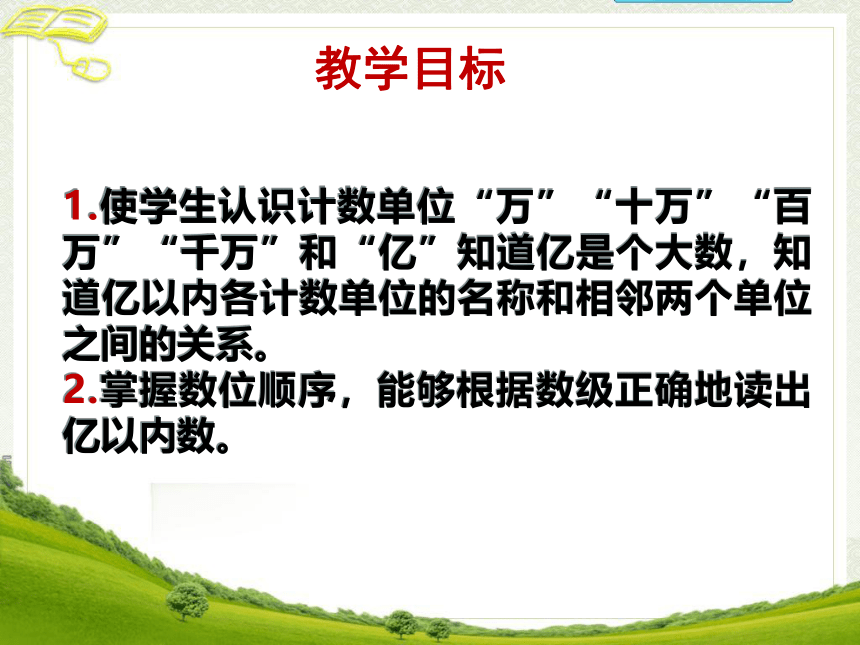 教学目标

1.使学生认识计数单位“万”“十万”“百万”“千万”和“亿”知道亿是个大数，知道亿以内各计数单位的名称和相邻两个单位之间的关系。
2.掌握数位顺序，能够根据数级正确地读出亿以内数。